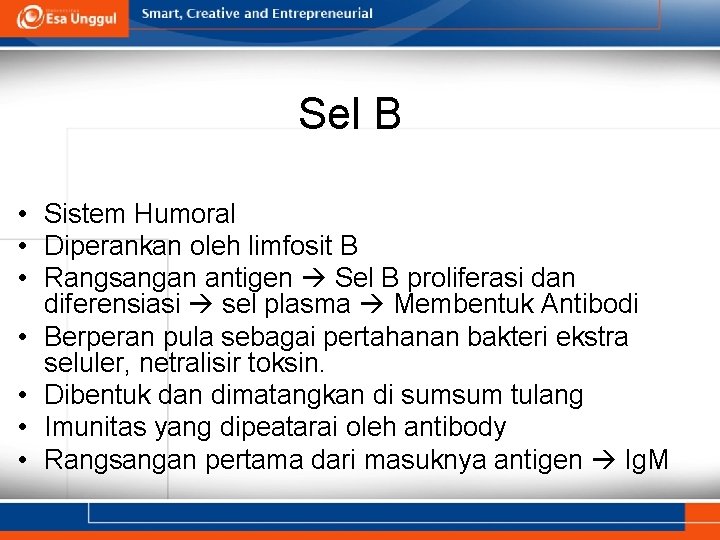 Esa Unggul

Smart, Creative and Entrepreneurial

Sel B

• Sistem Humoral
• Diperankan oleh limfosit B
• Rangsangan antigen → Sel B proliferasi dan diferensiasi → sel plasma → Membentuk Antibodi
• Berperan pula sebagai pertahanan bakteri ekstra seluler, netralisir toksin.
• Dibentuk dan dimatangkan di sumsum tulang
• Imunitas yang dipeatarai oleh antibody
• Rangsangan pertama dari masuknya antigen → IgM